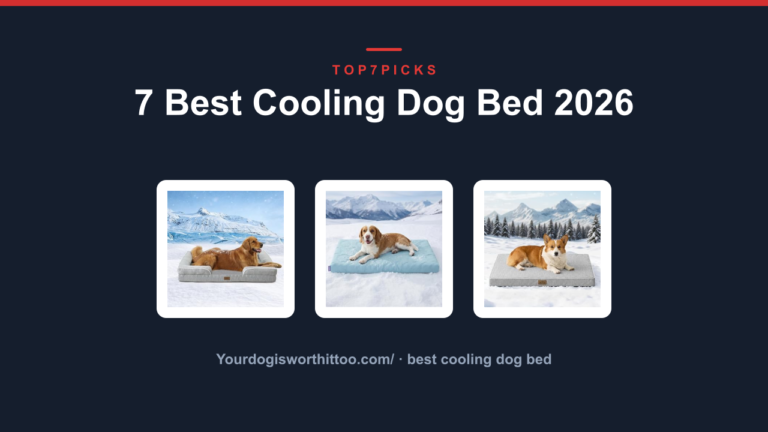 TOP7PICKS

7 Best Cooling Dog Bed 2026

Yourdogisworthittoo.com/ · best cooling dog bed